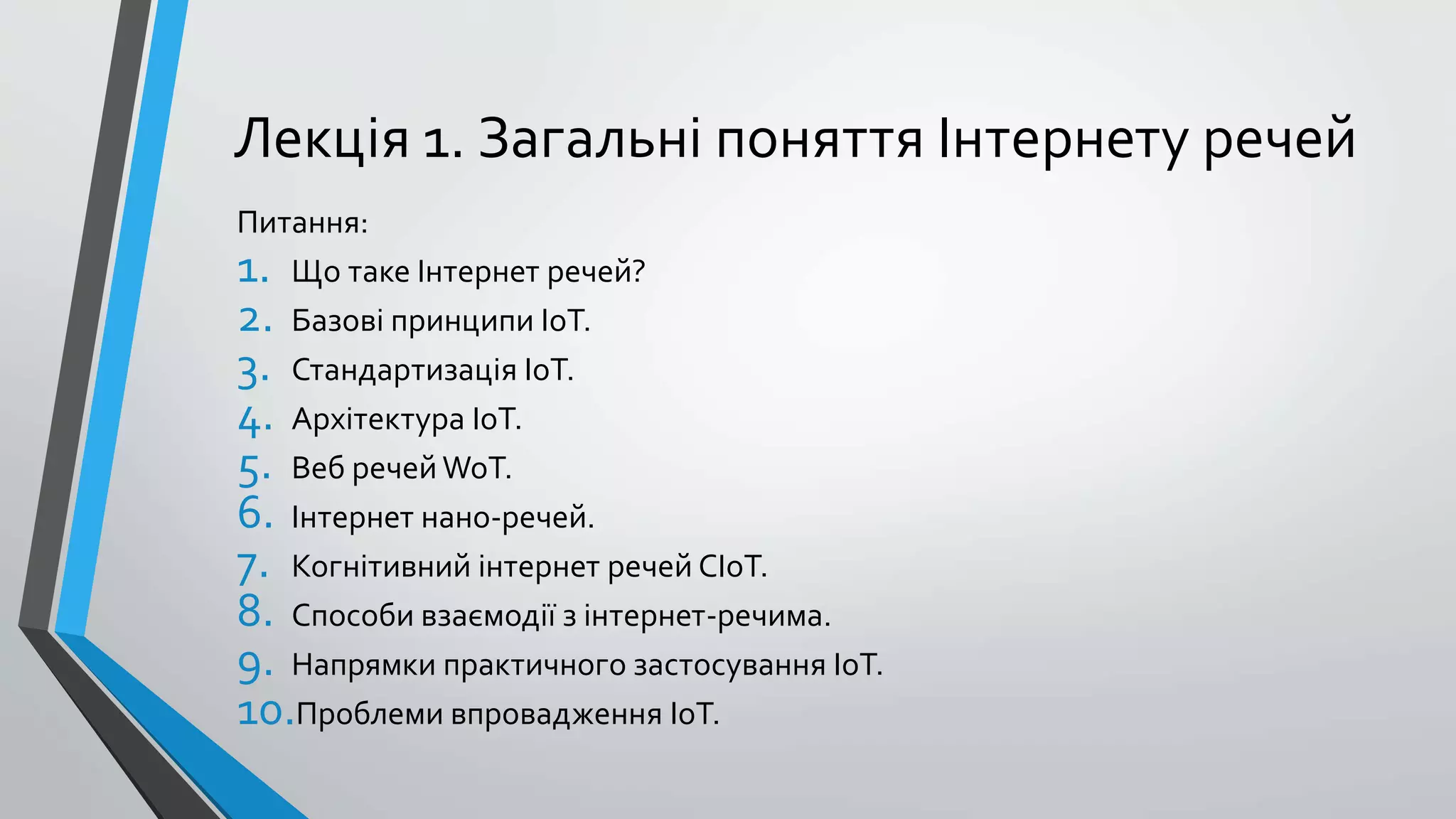 Лекція 1. Загальні поняття Інтернету речей

Питання:

1. Що таке Інтернет речей?
2. Базові принципи IoT.
3. Стандартизація IoT.
4. Архітектура IoT.
5. Веб речей WoT.
6. Інтернет нано-речей.
7. Когнітивний інтернет речей CIoT.
8. Способи взаємодії з інтернет-речима.
9. Напрямки практичного застосування IoT.
10. Проблеми впровадження IoT.